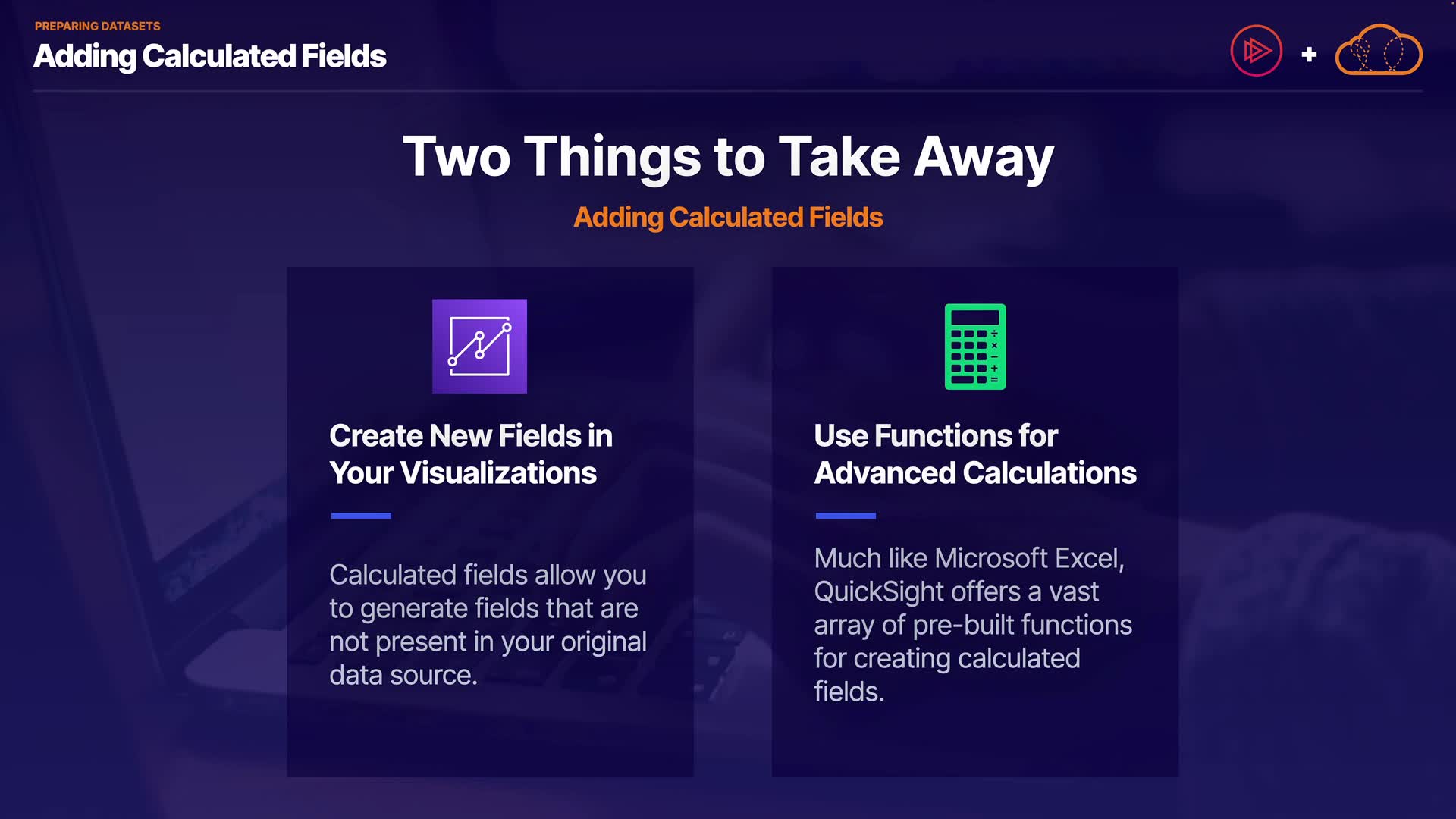 PREPARING DATASETS
Adding Calculated Fields

+

Two Things to Take Away

Adding Calculated Fields

Create New Fields in Your Visualizations

Calculated fields allow you to generate fields that are not present in your original data source.

Use Functions for Advanced Calculations

Much like Microsoft Excel, QuickSight offers a vast array of pre-built functions for creating calculated fields.